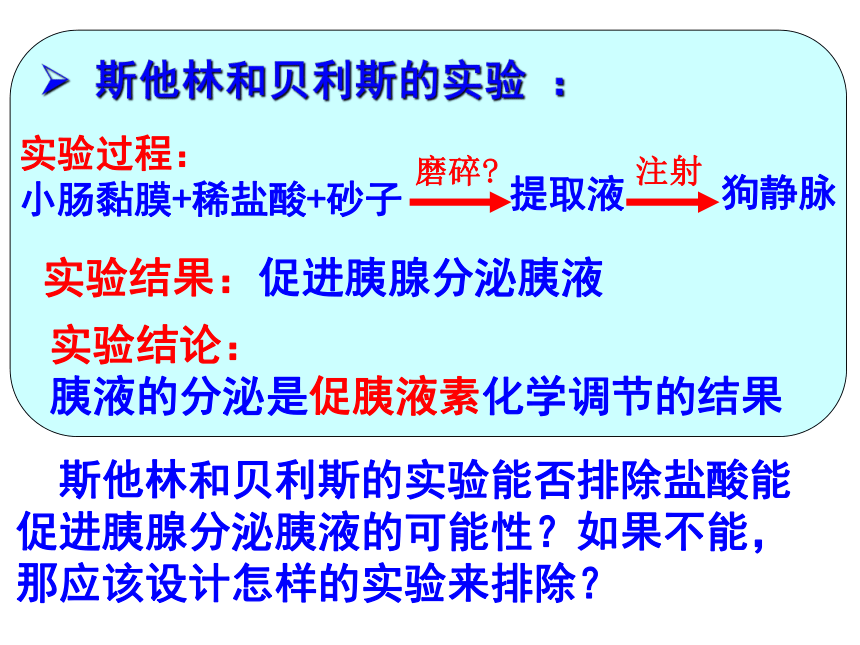 ➢ 斯他林和贝利斯的实验 ：

实验过程：
小肠黏膜+稀盐酸+砂子 磨碎? 提取液 注射 狗静脉

实验结果：促进胰腺分泌胰液

实验结论：
胰液的分泌是促胰液素化学调节的结果

斯他林和贝利斯的实验能否排除盐酸能促进胰腺分泌胰液的可能性？如果不能，那应该设计怎样的实验来排除？